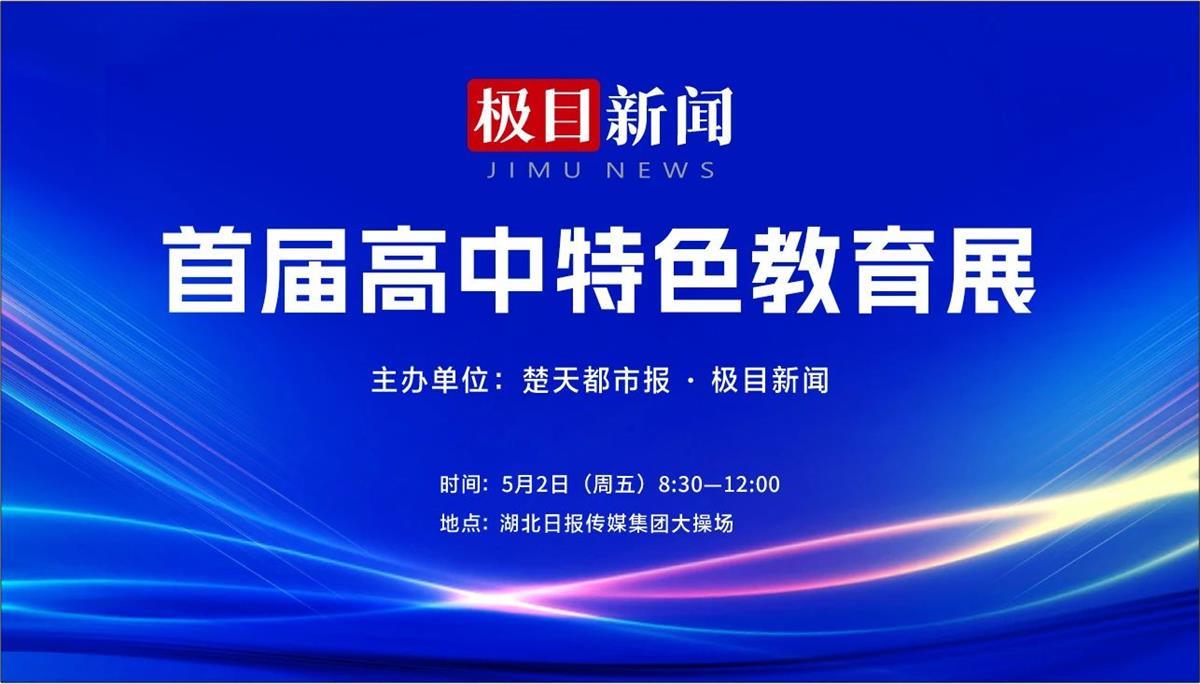 极目新闻
JIMU NEWS

首届高中特色教育展

主办单位：楚天都市报 · 极目新闻

时间：5月2日（周五）8:30—12:00
地点：湖北日报传媒集团大操场